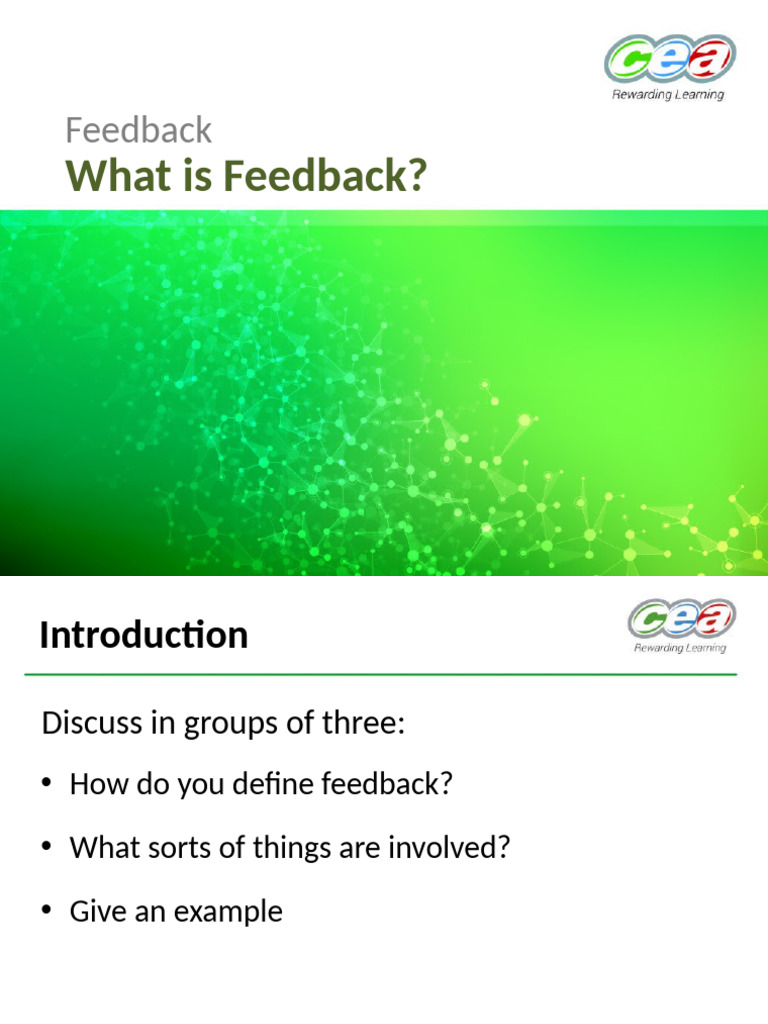 cea
Rewarding Learning

Feedback
What is Feedback?

Introduction

cea
Rewarding Learning

Discuss in groups of three:

• How do you define feedback?

• What sorts of things are involved?

• Give an example